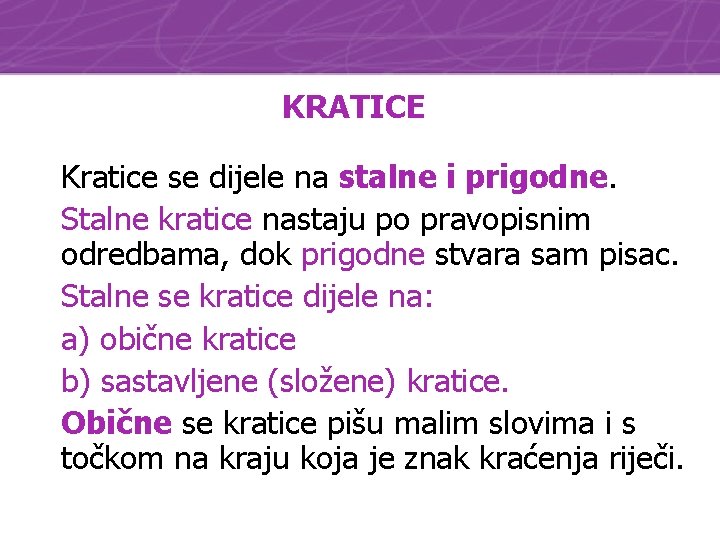 KRATICE

Kratice se dijele na stalne i prigodne.

Stalne kratice nastaju po pravopisnim odredbama, dok prigodne stvara sam pisac.

Stalne se kratice dijele na:

a) obične kratice

b) sastavljene (složene) kratice.

Obične se kratice pišu malim slovima i s točkom na kraju koja je znak kraćenja riječi.